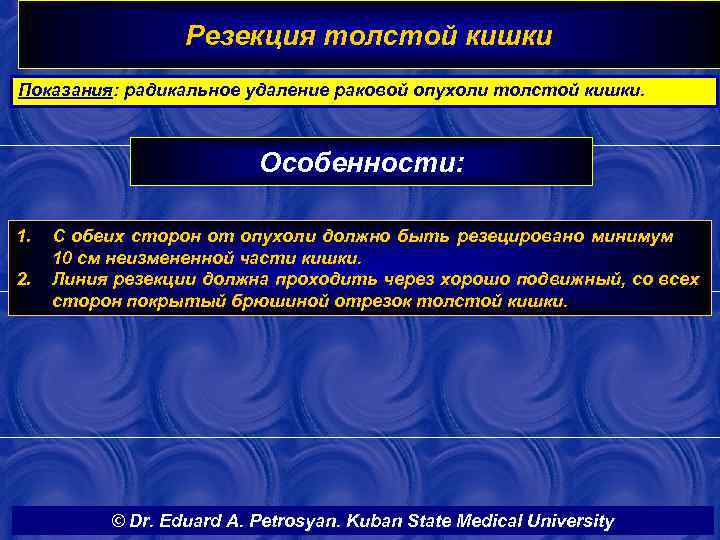 Резекция толстой кишки

Показания: радикальное удаление раковой опухоли толстой кишки.

Особенности:

1. С обеих сторон от опухоли должно быть резецировано минимум 10 см неизмененной части кишки.
2. Линия резекции должна проходить через хорошо подвижный, со всех сторон покрытый брюшиной отрезок толстой кишки.

© Dr. Eduard A. Petrosyan. Kuban State Medical University